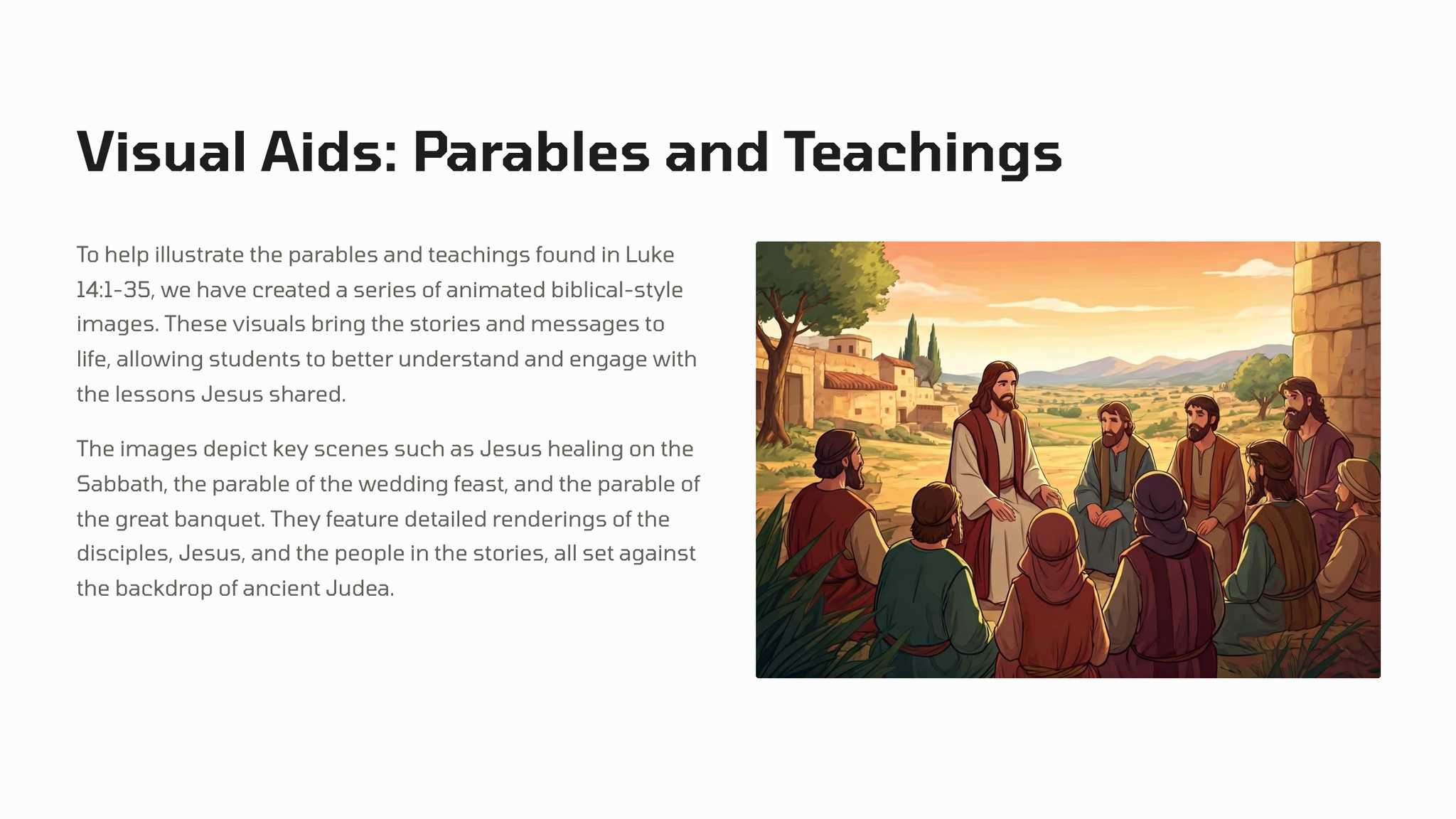 Visual Aids: Parables and Teachings

To help illustrate the parables and teachings found in Luke 14:1-35, we have created a series of animated biblical-style images. These visuals bring the stories and messages to life, allowing students to better understand and engage with the lessons Jesus shared.

The images depict key scenes such as Jesus healing on the Sabbath, the parable of the wedding feast, and the parable of the great banquet. They feature detailed renderings of the disciples, Jesus, and the people in the stories, all set against the backdrop of ancient Judea.